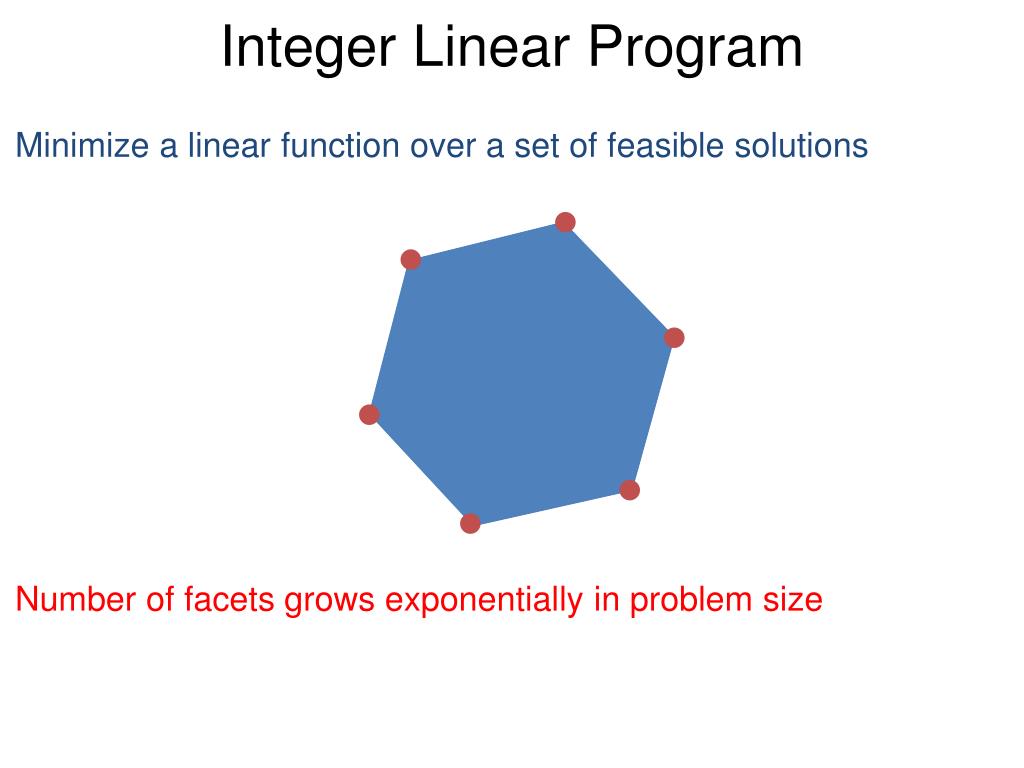 Integer Linear Program

Minimize a linear function over a set of feasible solutions

Number of facets grows exponentially in problem size